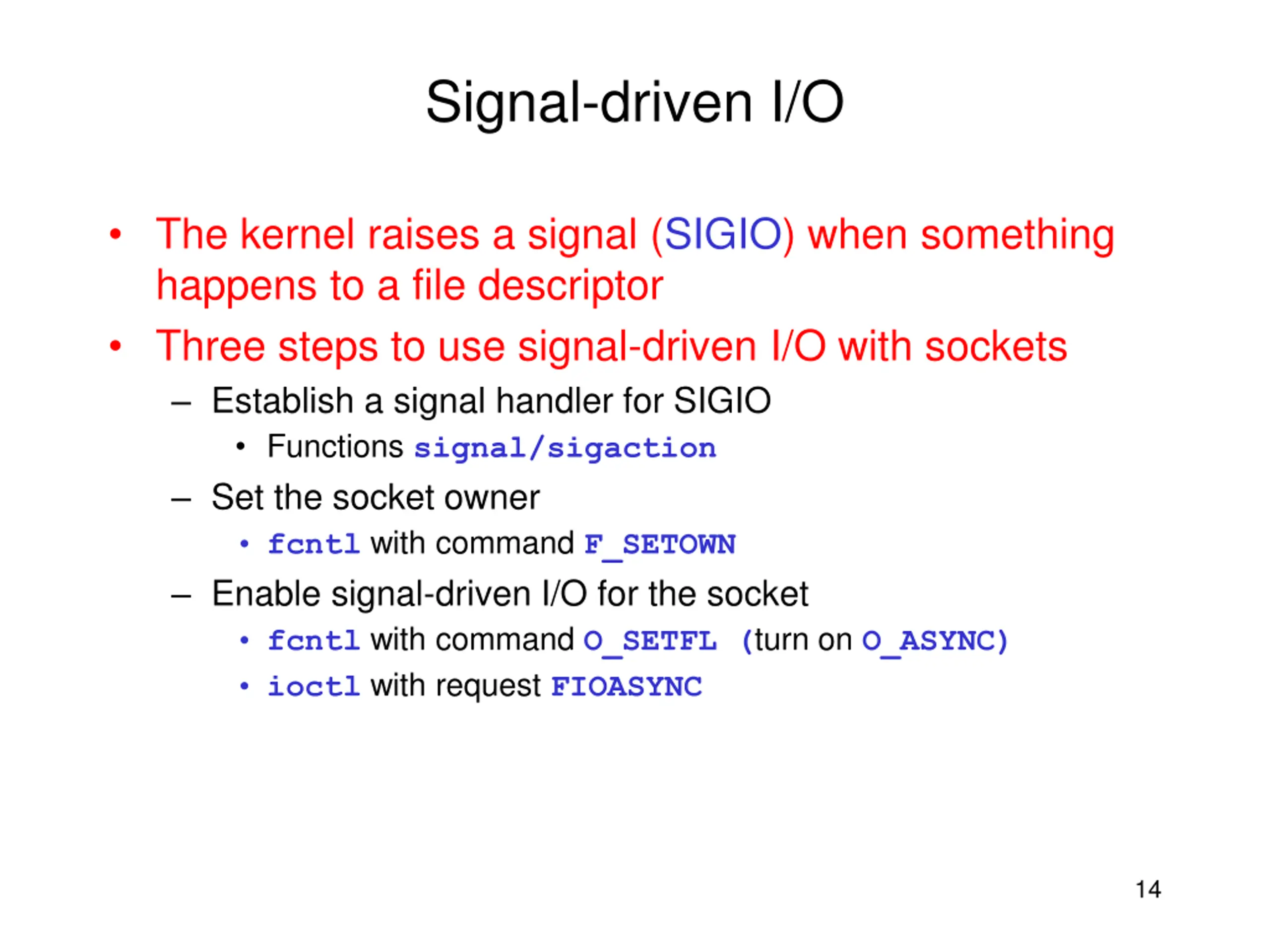 Signal-driven I/O

• The kernel raises a signal (SIGIO) when something happens to a file descriptor
• Three steps to use signal-driven I/O with sockets
– Establish a signal handler for SIGIO
• Functions signal/sigaction
– Set the socket owner
• fcntl with command F_SETOWN
– Enable signal-driven I/O for the socket
• fcntl with command O_SETFL (turn on O_ASYNC)
• ioctl with request FIOASYNC

14